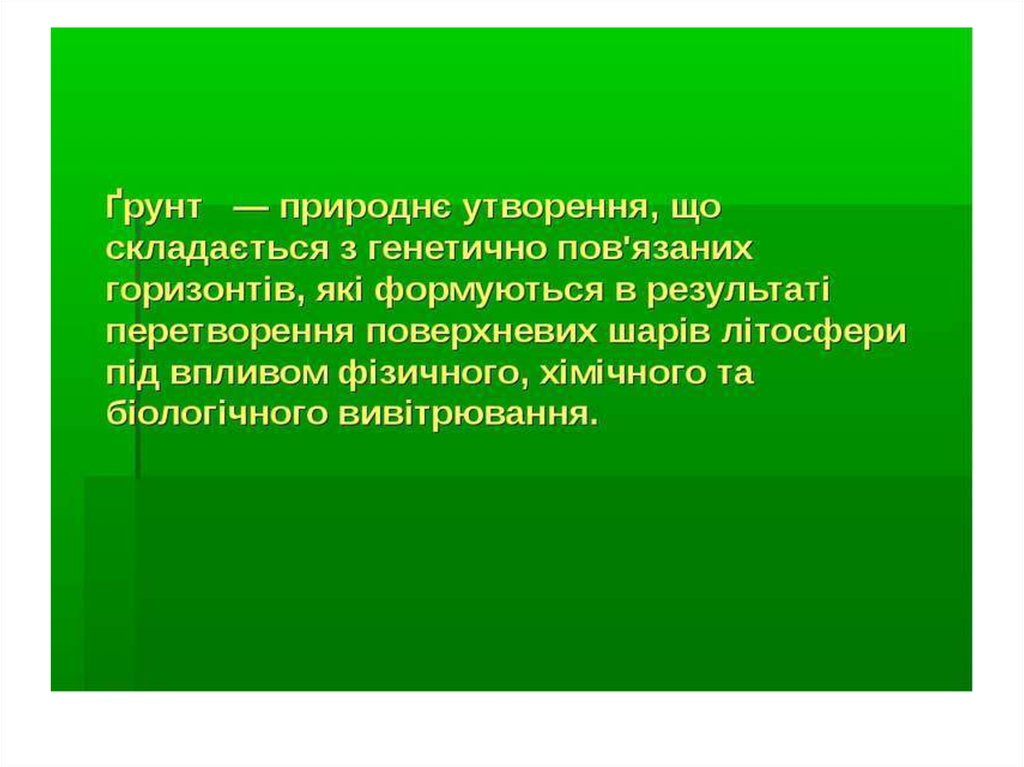 Ґрунт — природнє утворення, що складається з генетично пов'язаних горизонтів, які формуються в результаті перетворення поверхневих шарів літосфери під впливом фізичного, хімічного та біологічного вивітрювання.